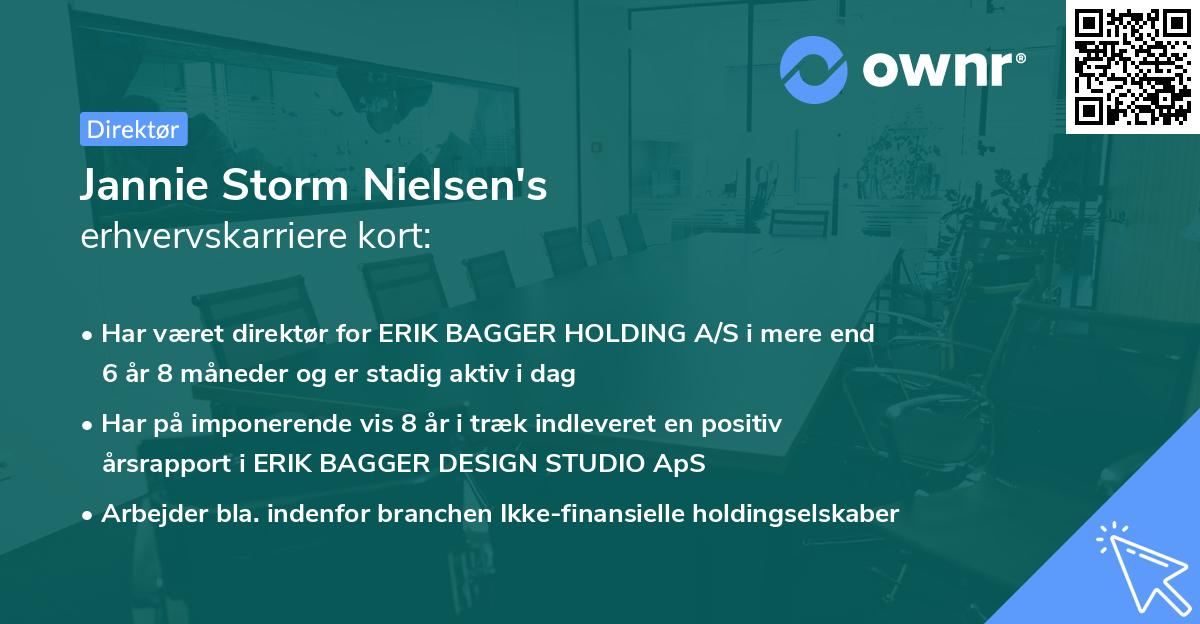 ownr®

Direktør

Jannie Storm Nielsen's
erhvervskarriere kort:

• Har været direktør for ERIK BAGGER HOLDING A/S i mere end 6 år 8 måneder og er stadig aktiv i dag

• Har på imponerende vis 8 år i træk indleveret en positiv årsrapport i ERIK BAGGER DESIGN STUDIO ApS

• Arbejder bla. indenfor branchen Ikke-finansielle holdingselskaber